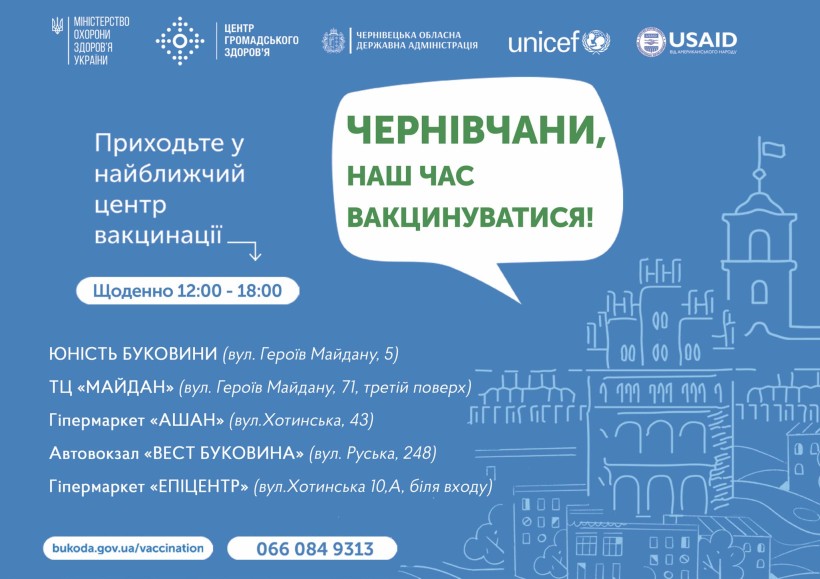 МІНІСТЕРСТВО ОХОРОНИ ЗДОРОВ'Я УКРАЇНИ

ЦЕНТР ГРОМАДСЬКОГО ЗДОРОВ'Я

ЧЕРНІВЕЦЬКА ОБЛАСНА ДЕРЖАВНА АДМІНІСТРАЦІЯ

unicef

USAID ВІД АМЕРИКАНСЬКОГО НАРОДУ

Приходьте у найближчий центр вакцинації

ЧЕРНІВЧАНИ, НАШ ЧАС ВАКЦИНУВАТИСЯ!

Щоденно 12:00 - 18:00

ЮНІСТЬ БУКОВИНИ (вул. Героїв Майдану, 5)

ТЦ «МАЙДАН» (вул. Героїв Майдану, 71, третій поверх)

Гіпермаркет «АШАН» (вул.Хотинська, 43)

Автовокзал «ВЕСТ БУКОВИНА» (вул. Руська, 248)

Гіпермаркет «ЕПІЦЕНТР» (вул.Хотинська 10,А, біля входу)

bukoda.gov.ua/vaccination

066 084 9313